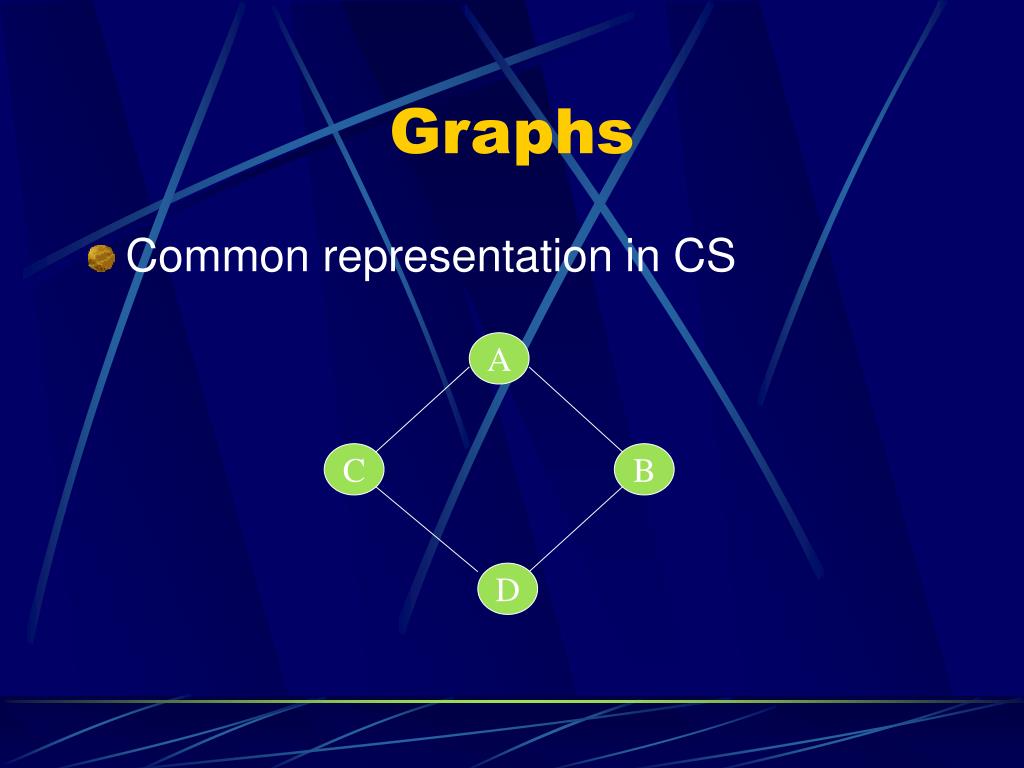 Graphs

Common representation in CS

A

C

B

D